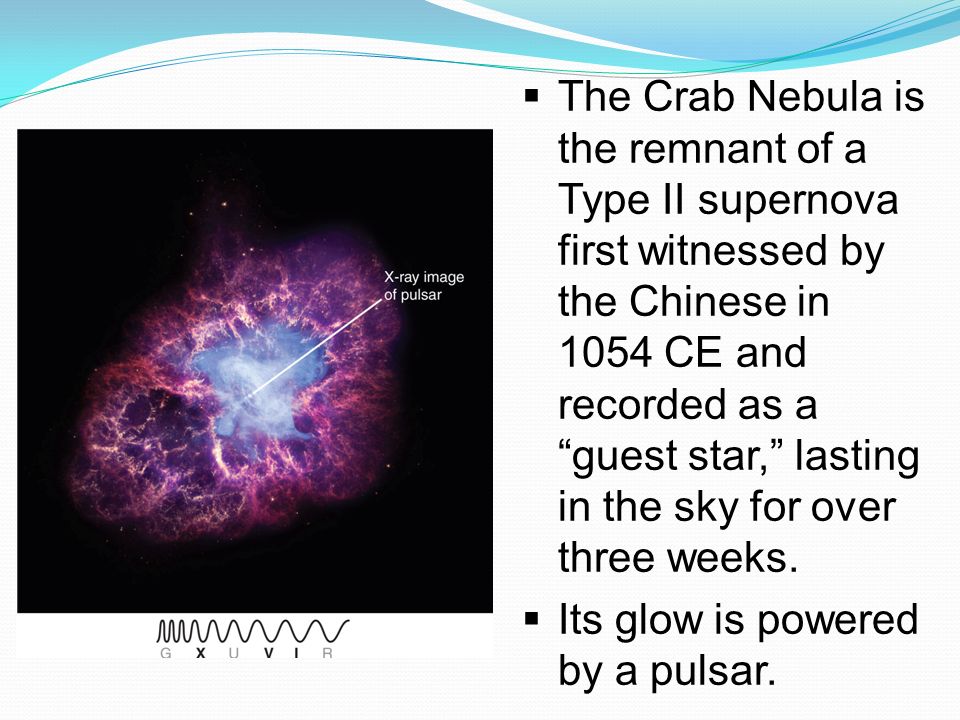 X-ray image of pulsar

G X U V I R

▪ The Crab Nebula is the remnant of a Type II supernova first witnessed by the Chinese in 1054 CE and recorded as a “guest star,” lasting in the sky for over three weeks.

▪ Its glow is powered by a pulsar.